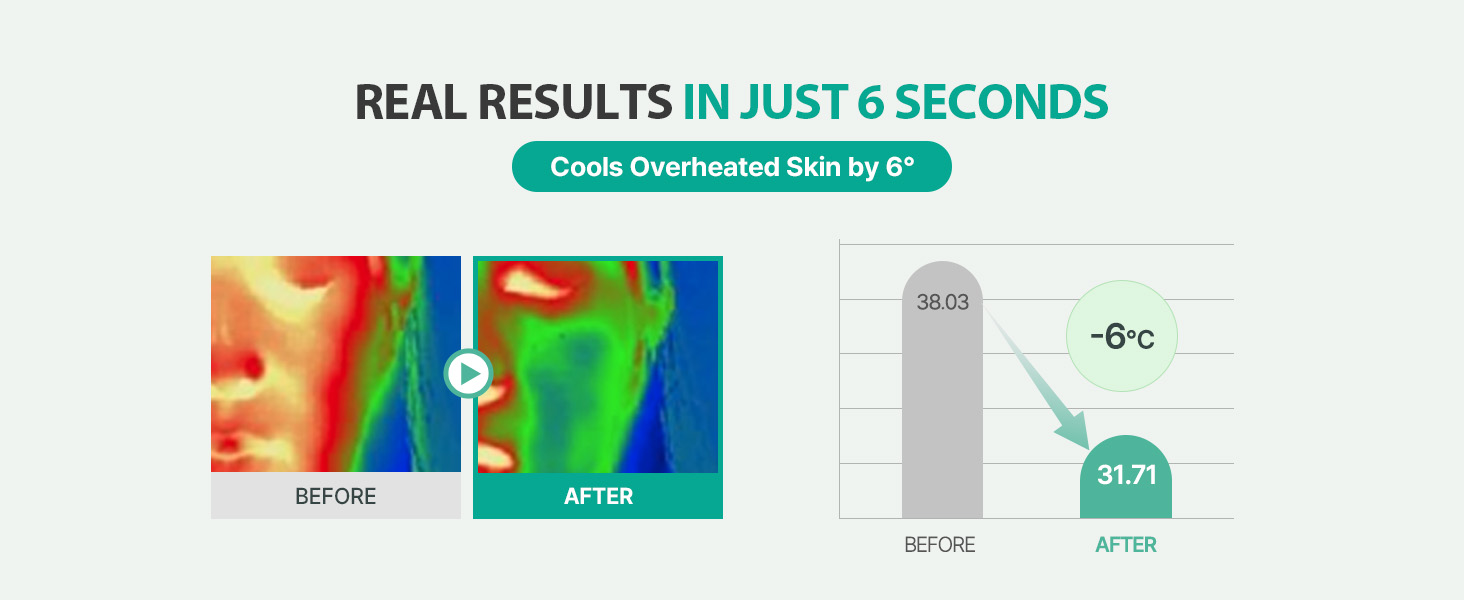 REAL RESULTS IN JUST 6 SECONDS

Cools Overheated Skin by 6°

BEFORE

AFTER

38.03

-6℃

31.71

BEFORE

AFTER